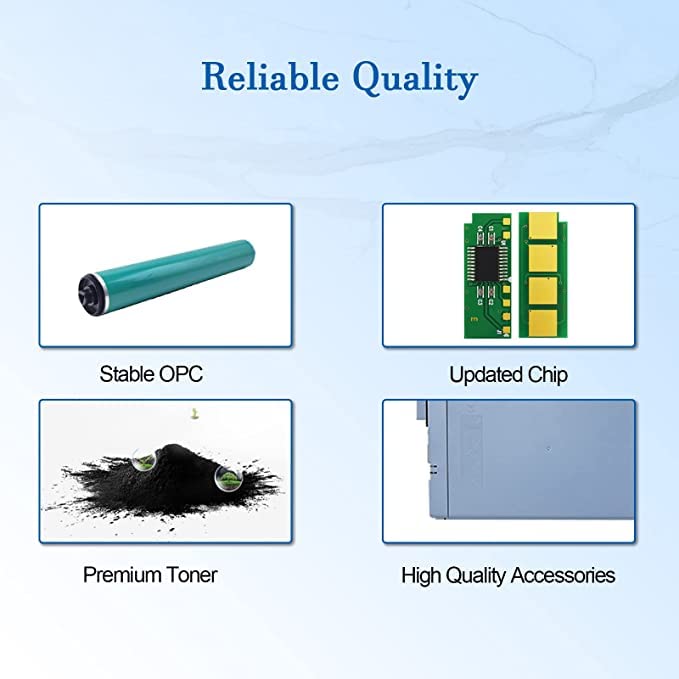 Reliable Quality

Stable OPC

Updated Chip

Premium Toner

High Quality Accessories